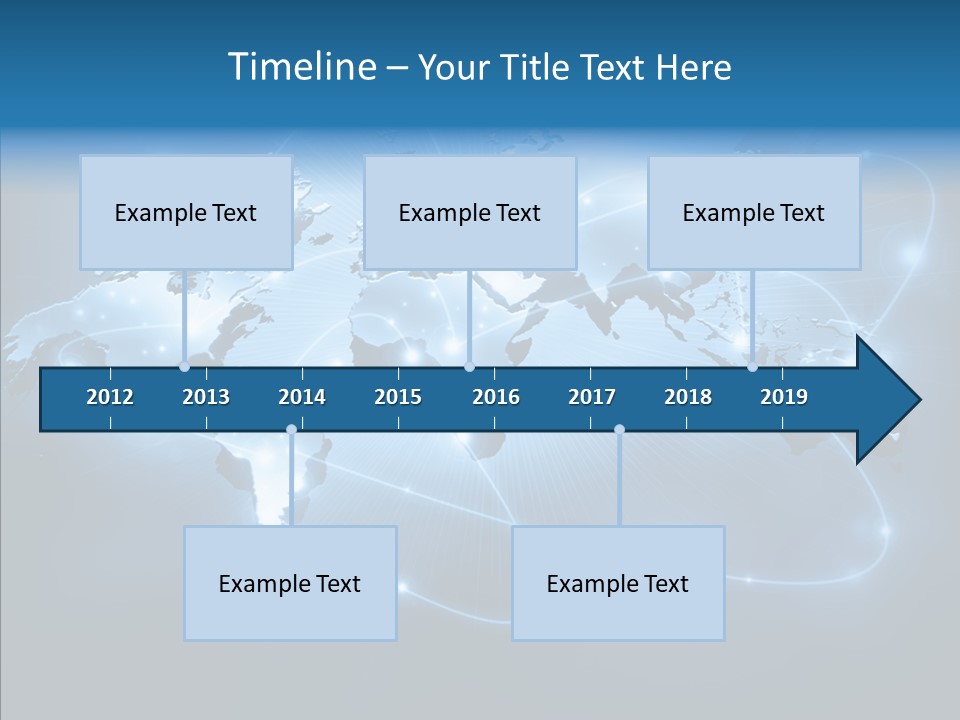 Timeline – Your Title Text Here

Example Text

Example Text

Example Text

2012 2013 2014 2015 2016 2017 2018 2019

Example Text

Example Text